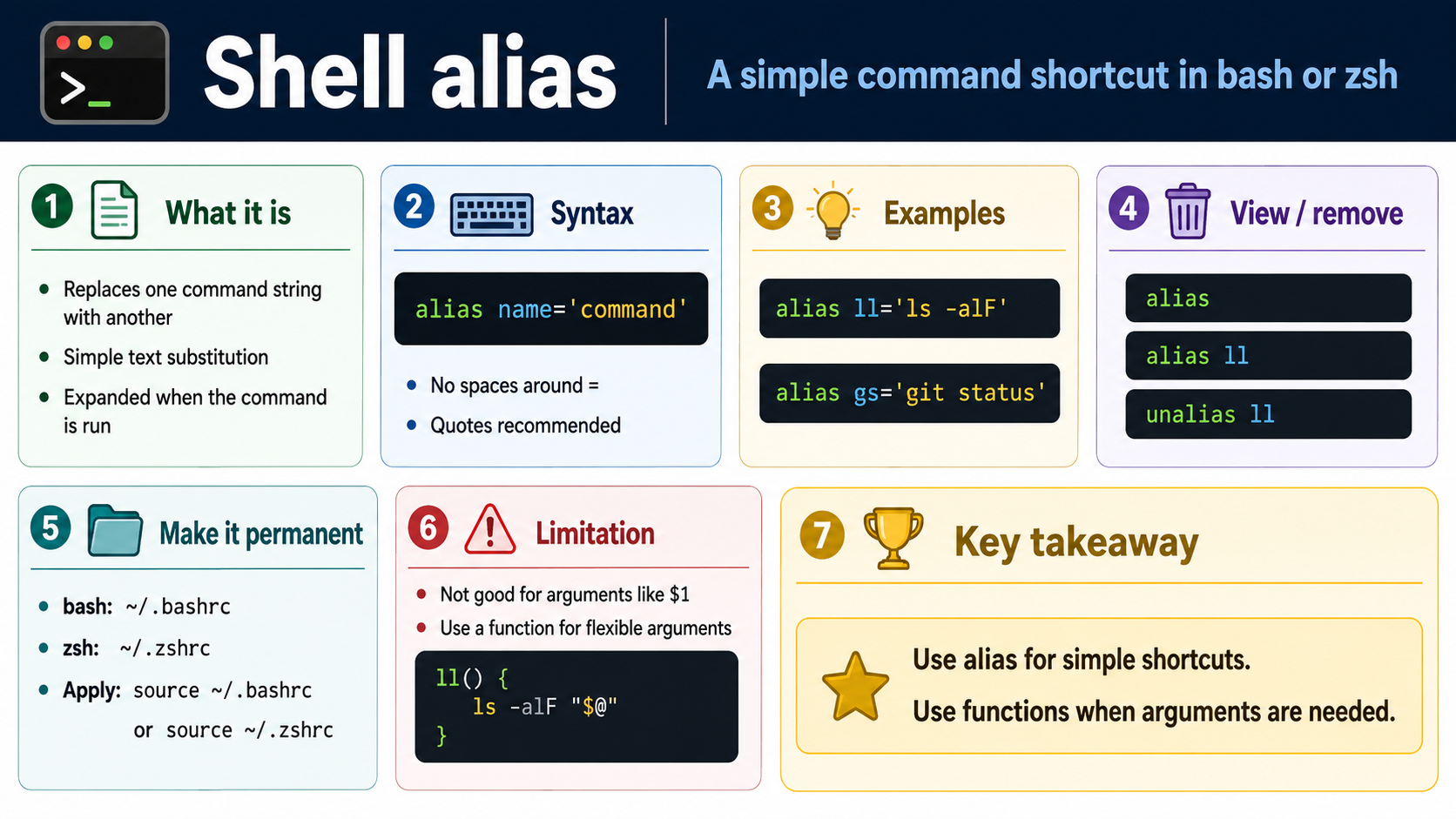 >_

Shell alias

A simple command shortcut in bash or zsh

1 What it is

- Replaces one command string with another
- Simple text substitution
- Expanded when the command is run

2 Syntax

alias name='command'

- No spaces around =
- Quotes recommended

3 Examples

alias ll='ls -alF'

alias gs='git status'

4 View / remove

alias

alias ll

unalias ll

5 Make it permanent

- bash: ~/.bashrc
- zsh: ~/.zshrc
- Apply: source ~/.bashrc or source ~/.zshrc

6 Limitation

- Not good for arguments like $1
- Use a function for flexible arguments

ll() {
  ls -alF "$@"
}

7 Key takeaway

Use alias for simple shortcuts.

Use functions when arguments are needed.